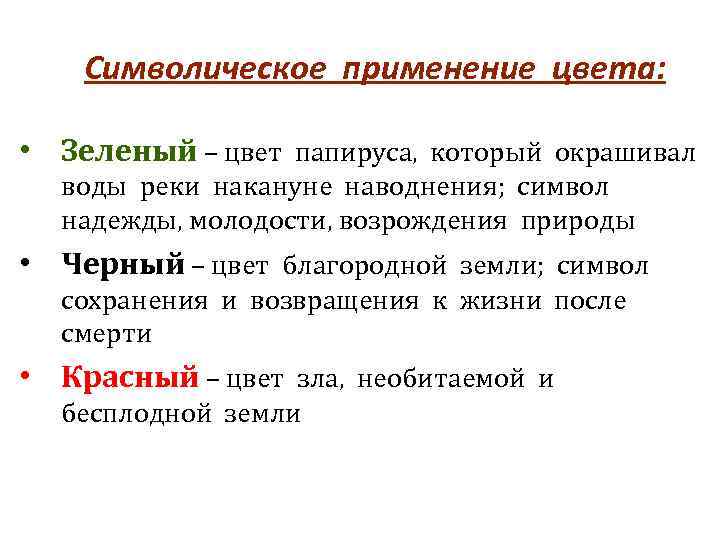 Символическое применение цвета:

• Зеленый – цвет папируса, который окрашивал воды реки накануне наводнения; символ надежды, молодости, возрождения природы

• Черный – цвет благородной земли; символ сохранения и возвращения к жизни после смерти

• Красный – цвет зла, необитаемой и бесплодной земли